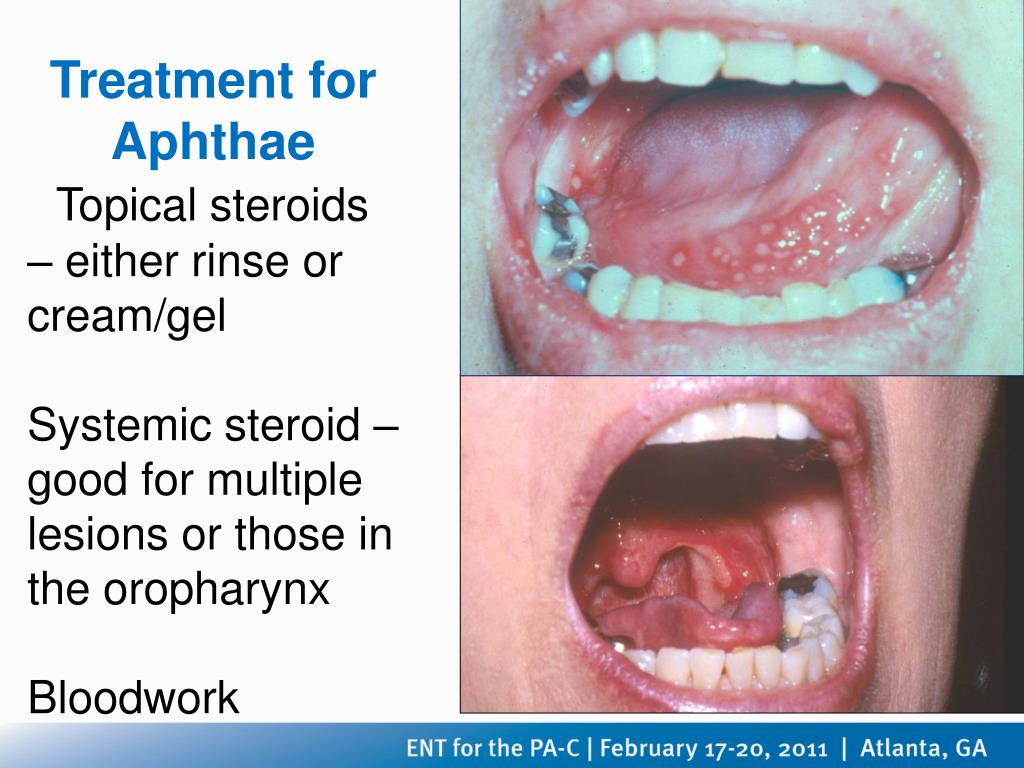 Treatment for Aphthae

Topical steroids – either rinse or cream/gel

Systemic steroid – good for multiple lesions or those in the oropharynx

Bloodwork

ENT for the PA-C | February 17-20, 2011 | Atlanta, GA